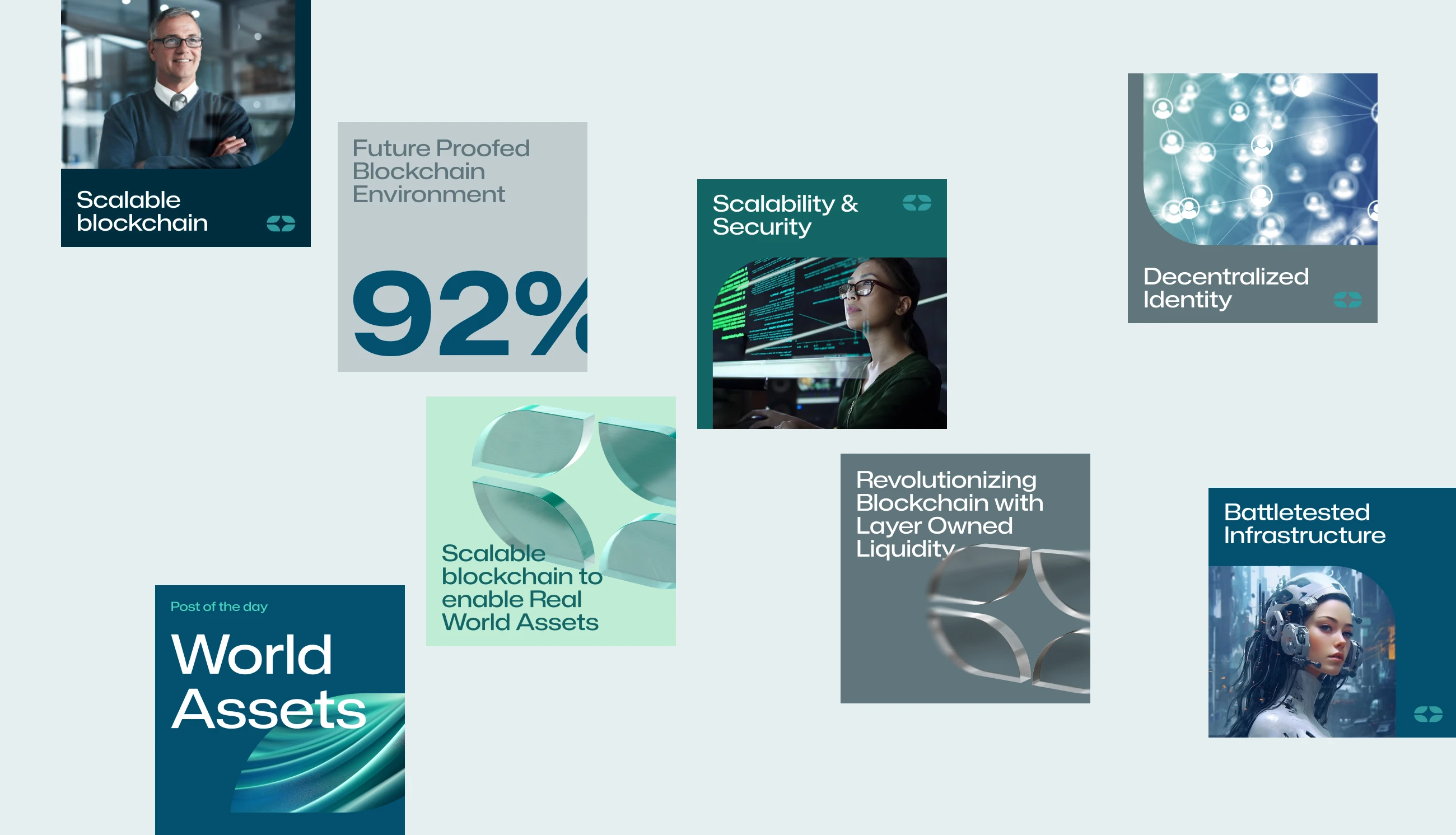 Scalable blockchain

Future Proofed Blockchain Environment

92%

Scalability & Security

Decentralized Identity

Scalable blockchain to enable Real World Assets

Revolutionizing Blockchain with Layer Owned Liquidity

Battletested Infrastructure

Post of the day

World Assets